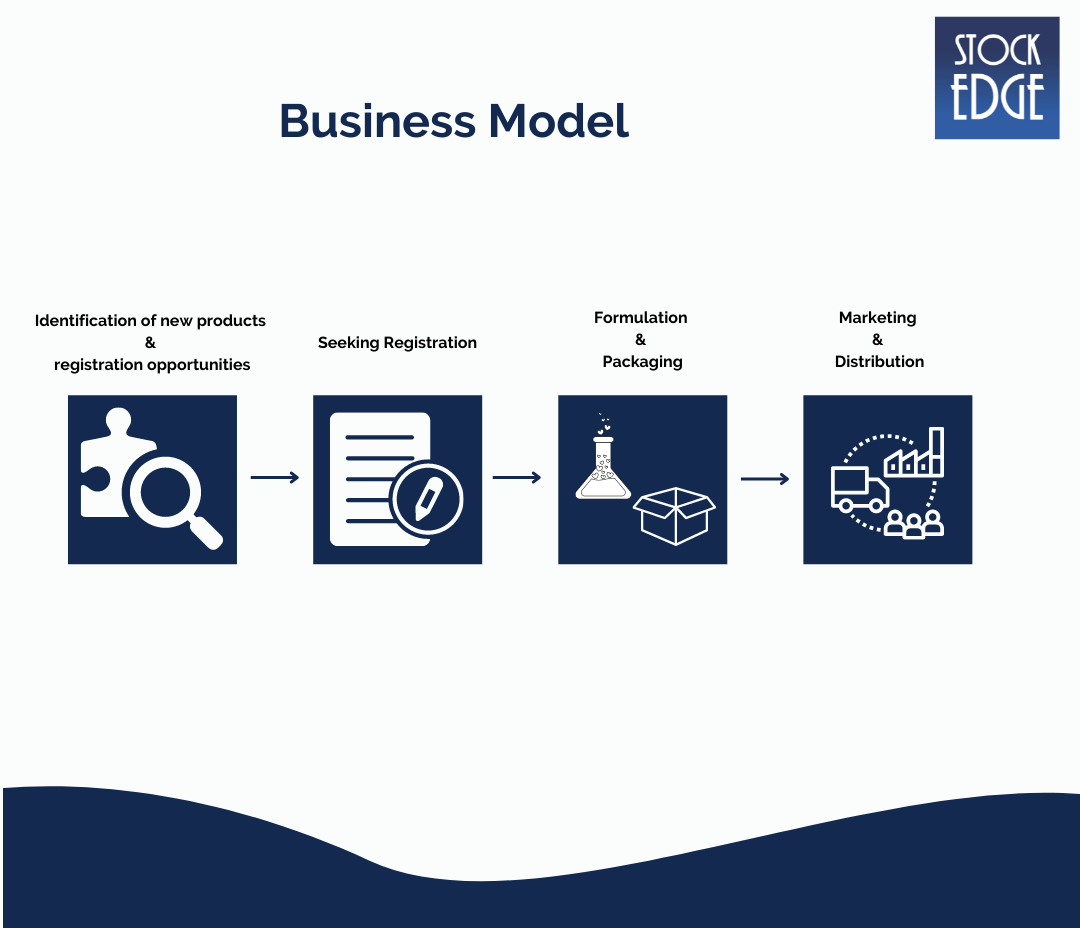 STOCK EDGE

Business Model

Identification of new products
&
registration opportunities

Seeking Registration

Formulation
&
Packaging

Marketing
&
Distribution